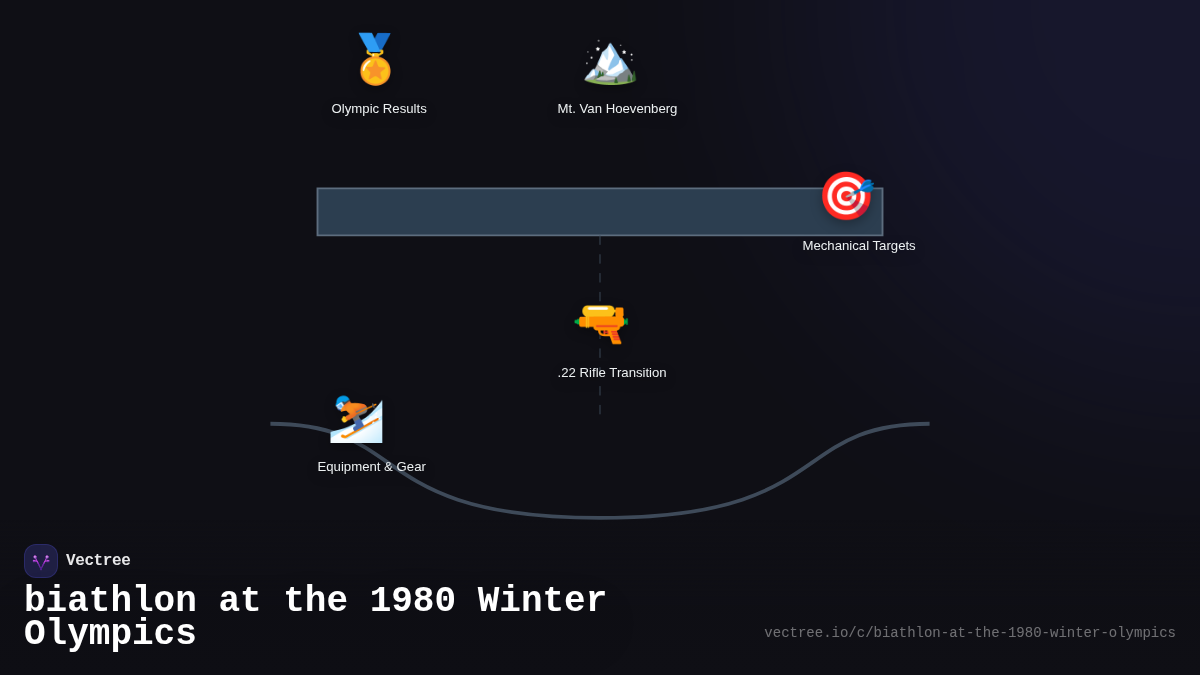 Olympic Results

Mt. Van Hoevenberg

Mechanical Targets

.22 Rifle Transition

Equipment & Gear

Vectree

biathlon at the 1980 Winter Olympics

vectree.io/c/biathlon-at-the-1980-winter-olympics